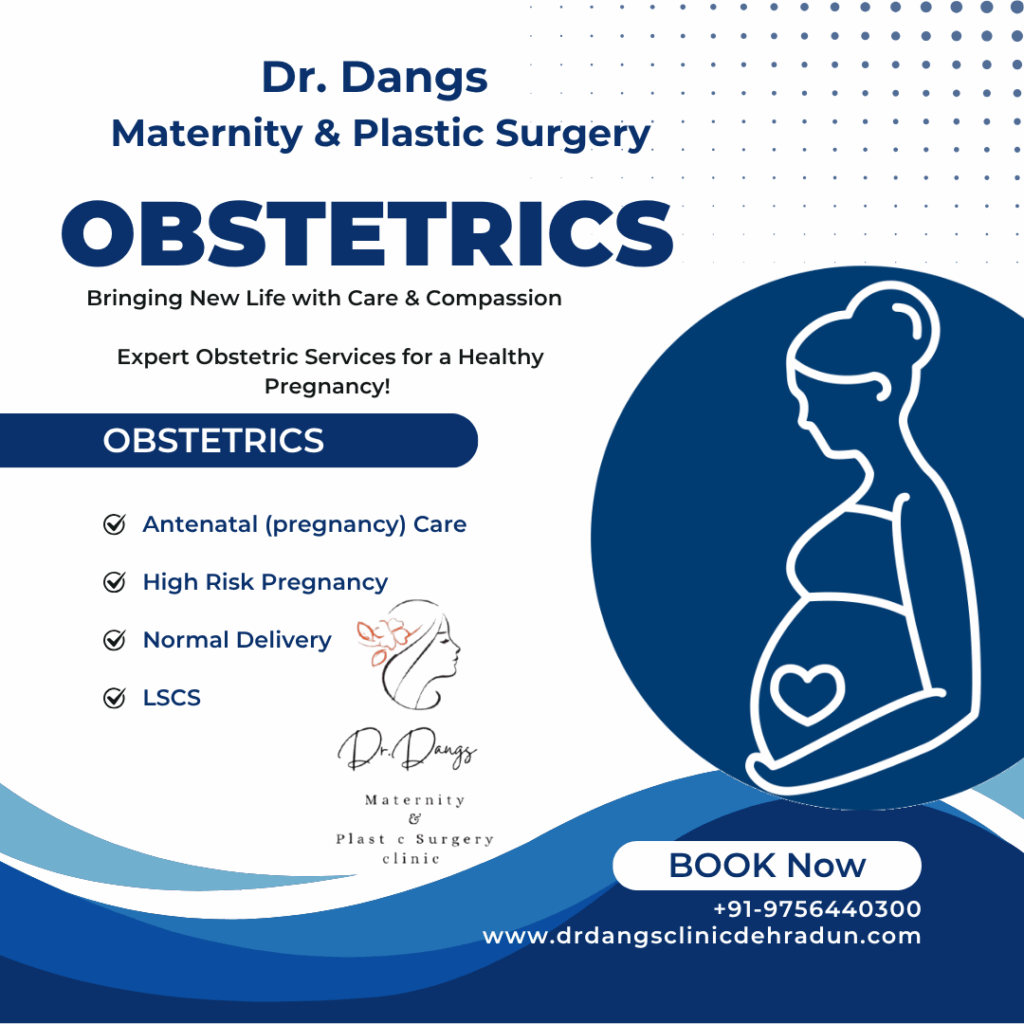 Dr. Dangs
Maternity & Plastic Surgery

OBSTETRICS

Bringing New Life with Care & Compassion

Expert Obstetric Services for a Healthy Pregnancy!

OBSTETRICS

Antenatal (pregnancy) Care

High Risk Pregnancy

Normal Delivery

LSCS

Dr. Dangs

Maternity
&
Plast c Surgery
clinic

BOOK Now

+91-9756440300
www.drdangsclinicdehradun.com